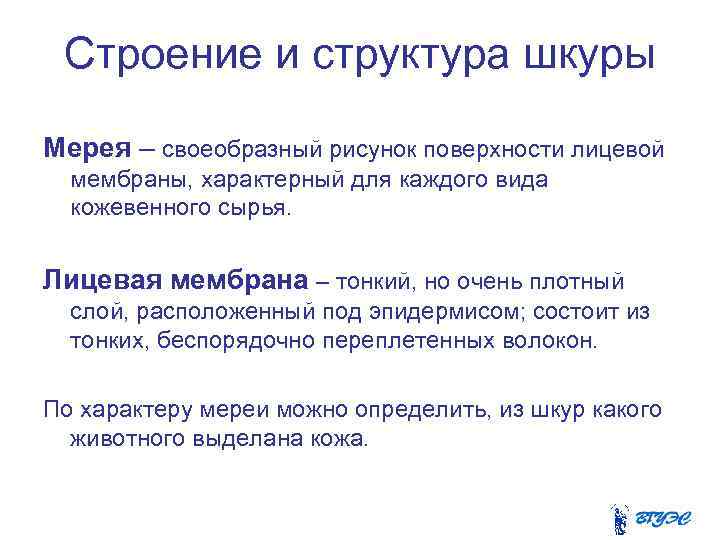 Строение и структура шкуры

Мерея – своеобразный рисунок поверхности лицевой мембраны, характерный для каждого вида кожевенного сырья.

Лицевая мембрана – тонкий, но очень плотный слой, расположенный под эпидермисом; состоит из тонких, беспорядочно переплетенных волокон.

По характеру мереи можно определить, из шкур какого животного выделана кожа.

ВГУЭС